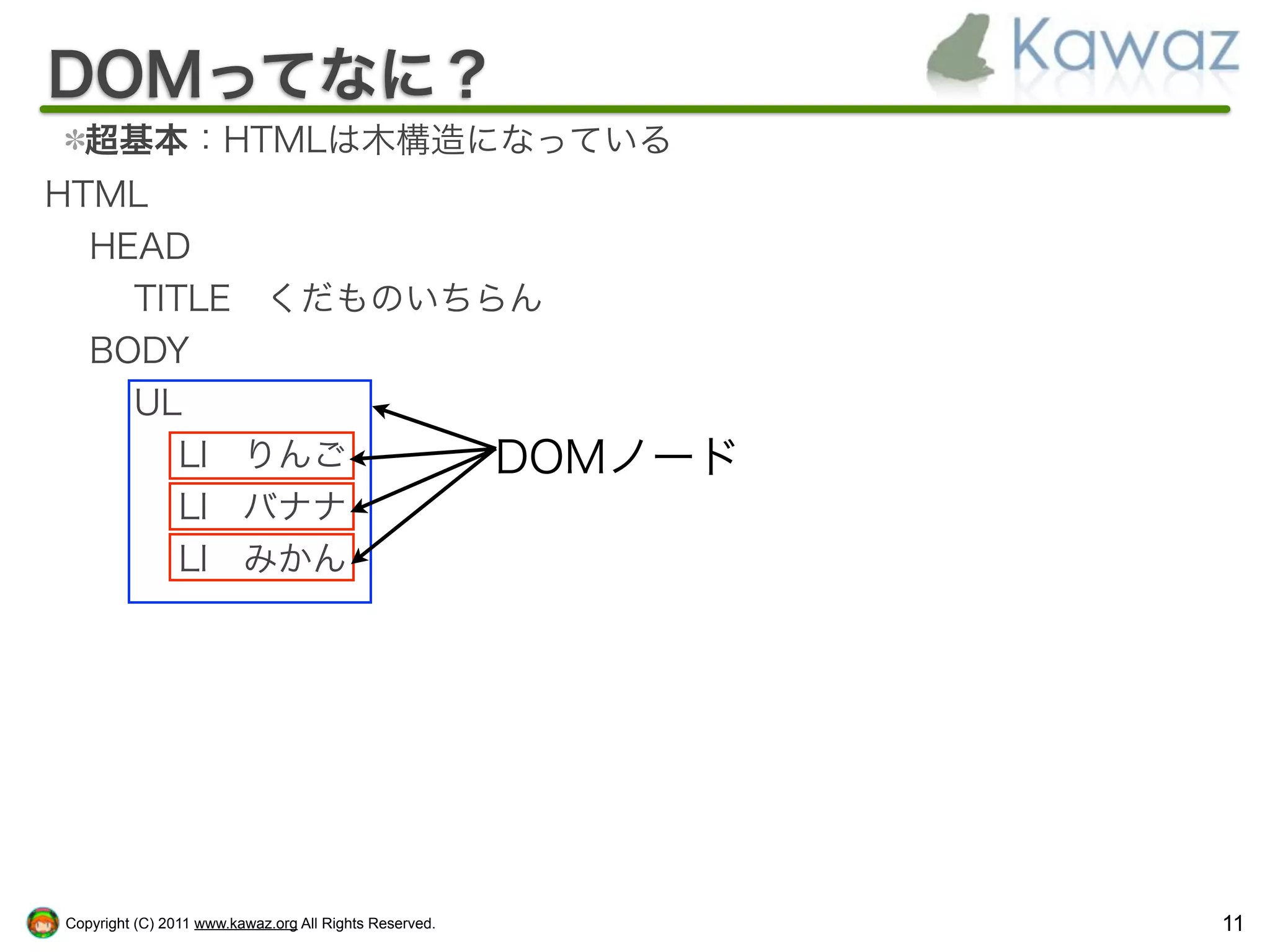 DOMってなに？

Kawaz

*超基本：HTMLは木構造になっている

HTML

HEAD

TITLE　くだものいちらん

BODY

UL

LI　りんご

LI　バナナ

LI　みかん

DOMノード

Copyright (C) 2011 www.kawaz.org All Rights Reserved.

11